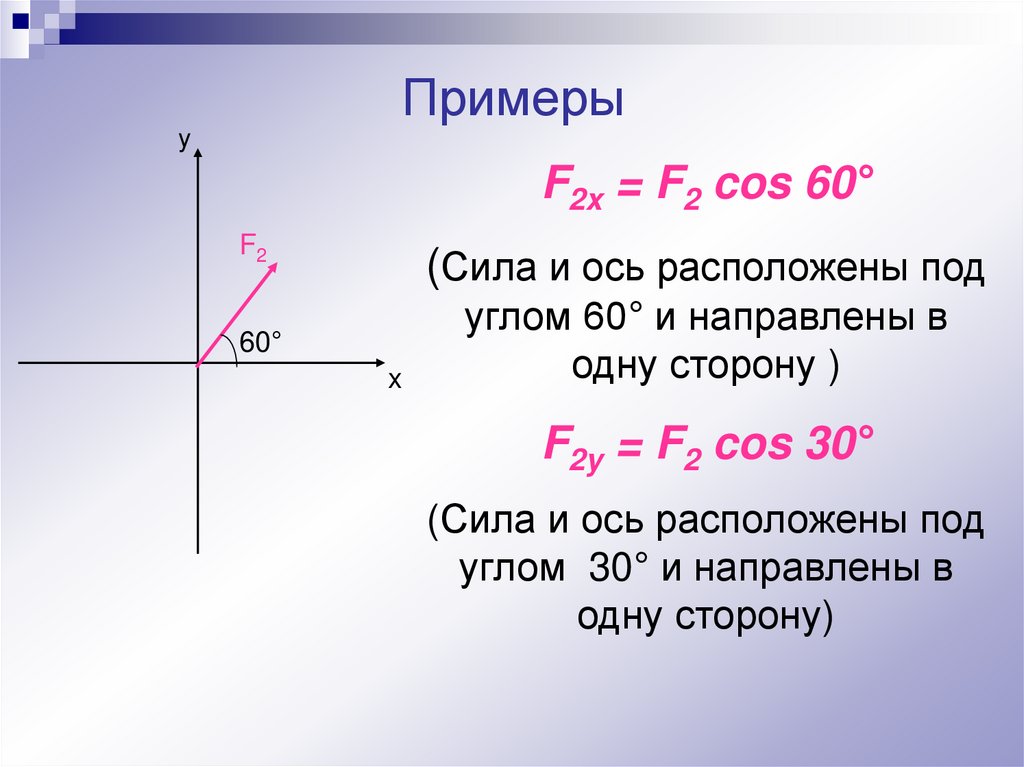 Примеры

y

$F_2$

60°

x

$F_{2x} = F_2 \cos 60°$

(Сила и ось расположены под углом 60° и направлены в одну сторону )

$F_{2y} = F_2 \cos 30°$

(Сила и ось расположены под углом 30° и направлены в одну сторону)